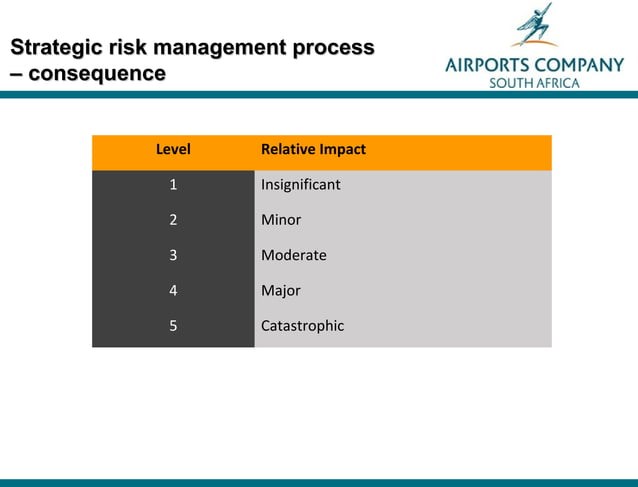 Strategic risk management process – consequence

AIRPORTS COMPANY
SOUTH AFRICA

| Level | Relative Impact |
|---|---|
| 1 | Insignificant |
| 2 | Minor |
| 3 | Moderate |
| 4 | Major |
| 5 | Catastrophic |